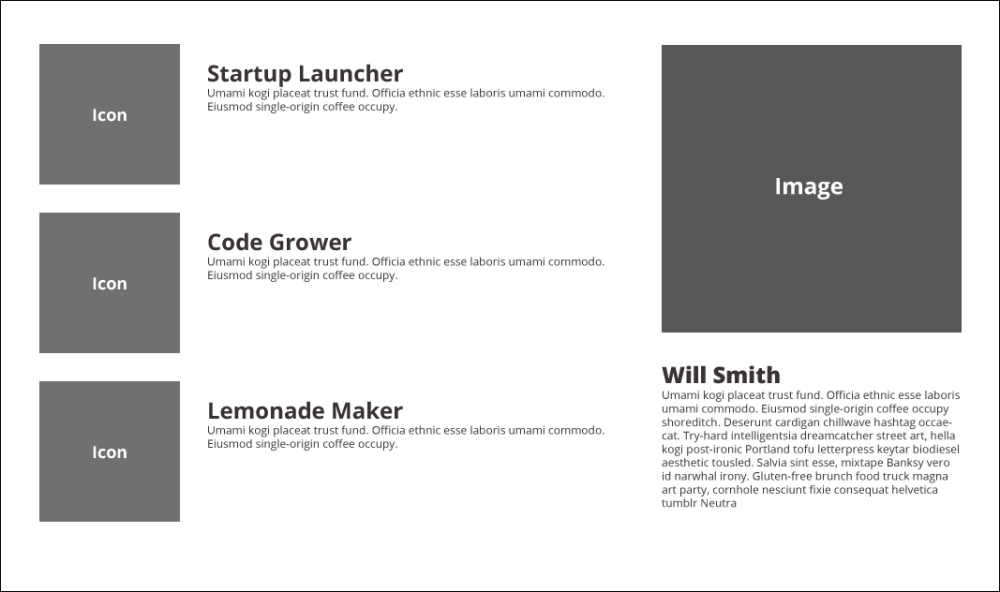 Icon

Startup Launcher
Umami kogi placeat trust fund. Officia ethnic esse laboris umami commodo. Eiusmod single-origin coffee occupy.

Icon

Code Grower
Umami kogi placeat trust fund. Officia ethnic esse laboris umami commodo. Eiusmod single-origin coffee occupy.

Icon

Lemonade Maker
Umami kogi placeat trust fund. Officia ethnic esse laboris umami commodo. Eiusmod single-origin coffee occupy.

Image

Will Smith
Umami kogi placeat trust fund. Officia ethnic esse laboris umami commodo. Eiusmod single-origin coffee occupy shoreditch. Deserunt cardigan chillwave hashtag occaecat. Try-hard intelligentsia dreamcatcher street art, hella kogi post-ironic Portland tofu letterpress keytar biodiesel aesthetic tousled. Salvia sint esse, mixtape Banksy vero id narwhal irony. Gluten-free brunch food truck magna art party, cornhole nesciunt fixie consequat helvetica tumblr Neutra